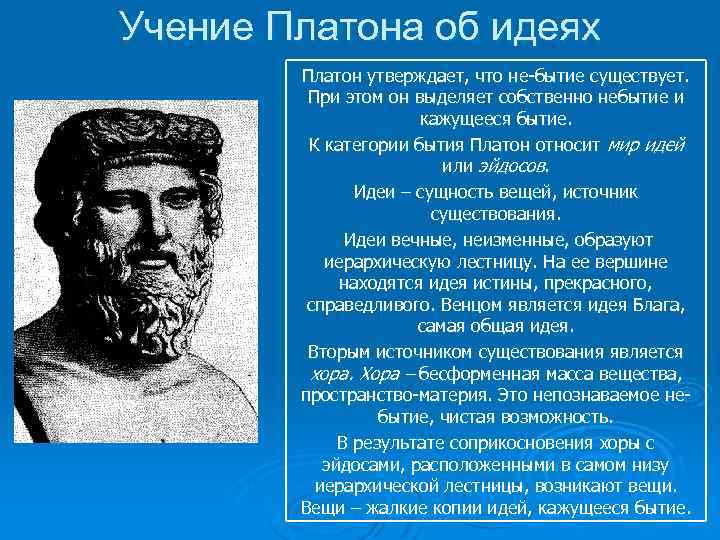 Учение Платона об идеях

Платон утверждает, что не-бытие существует. При этом он выделяет собственно небытие и кажущееся бытие.

К категории бытия Платон относит мир идей или эйдосов.

Идеи – сущность вещей, источник существования.

Идеи вечные, неизменные, образуют иерархическую лестницу. На ее вершине находятся идея истины, прекрасного, справедливого. Венцом является идея Блага, самая общая идея.

Вторым источником существования является хора. Хора – бесформенная масса вещества, пространство-материя. Это непознаваемое не-бытие, чистая возможность.

В результате соприкосновения хоры с эйдосами, расположенными в самом низу иерархической лестницы, возникают вещи. Вещи – жалкие копии идей, кажущееся бытие.